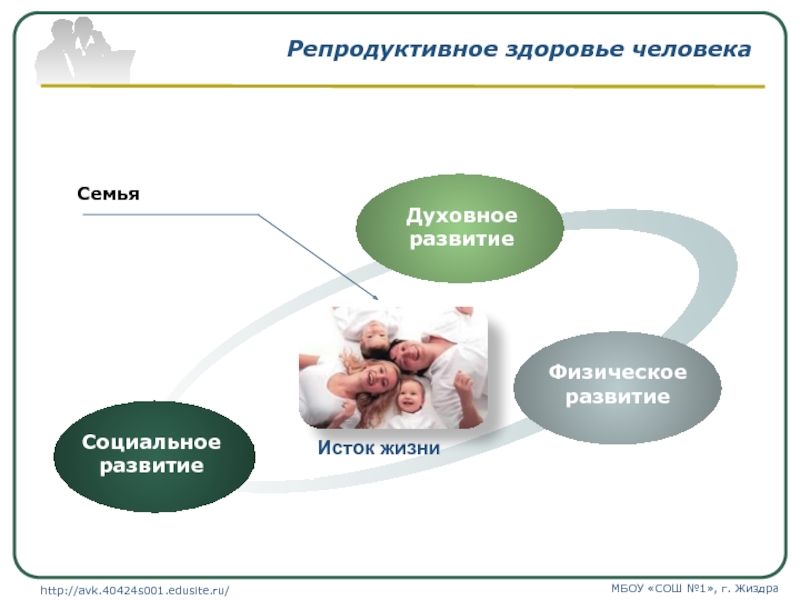 Репродуктивное здоровье человека

Семья

Духовное развитие

Физическое развитие

Социальное развитие

Исток жизни

http://avk.40424s001.edusite.ru/

МБОУ «СОШ №1», г. Жиздра